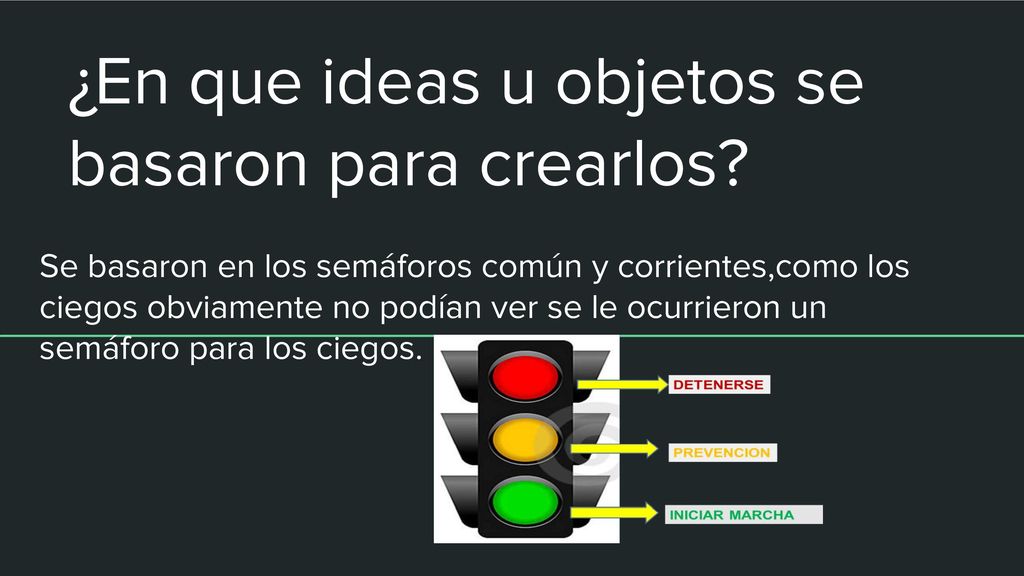 ¿En que ideas u objetos se basaron para crearlos?

Se basaron en los semáforos común y corrientes,como los ciegos obviamente no podían ver se le ocurrieron un semáforo para los ciegos.

DETENERSE

PREVENCION

INICIAR MARCHA